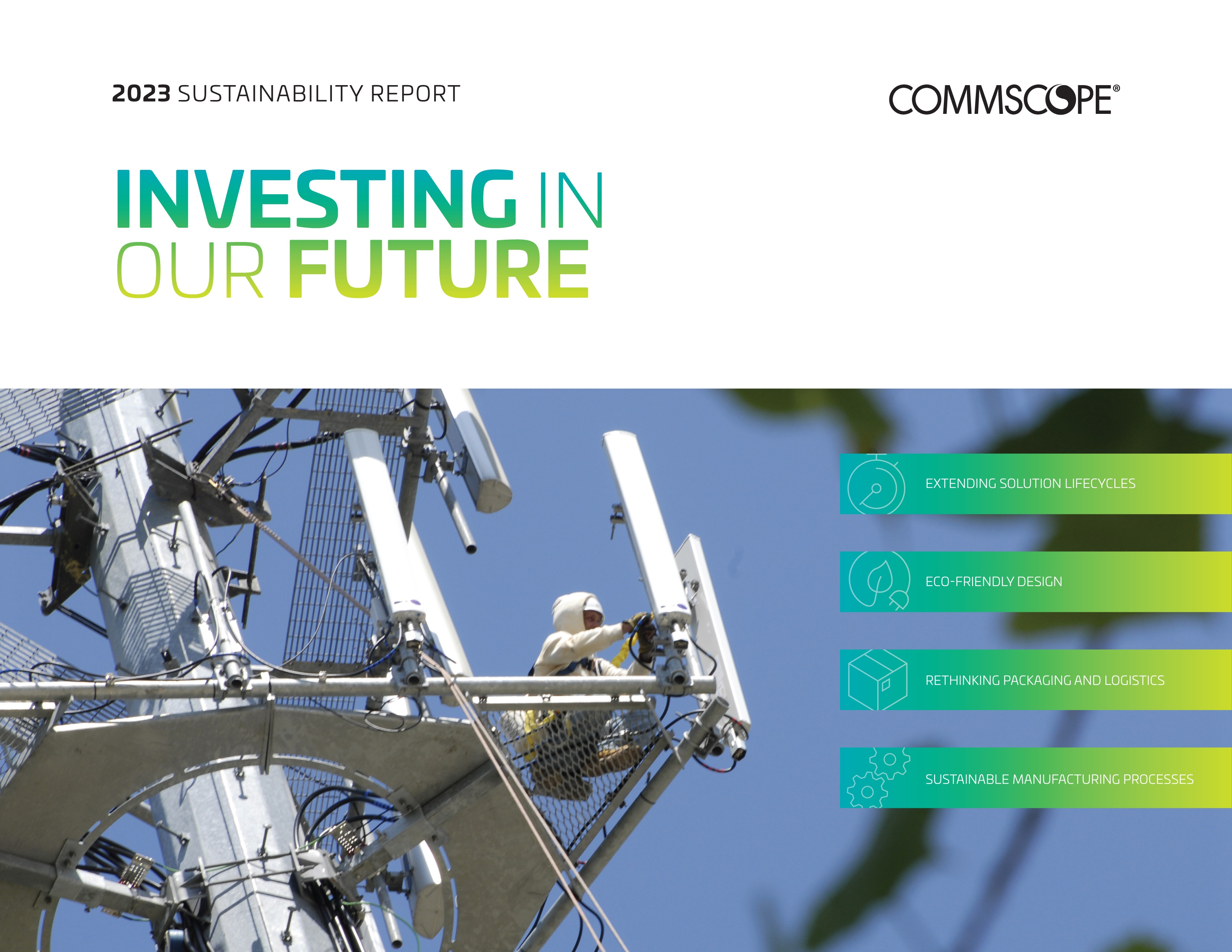 2023 SUSTAINABILITY REPORT

COMMSCOPE®

INVESTING IN OUR FUTURE

EXTENDING SOLUTION LIFECYCLES

ECO-FRIENDLY DESIGN

RETHINKING PACKAGING AND LOGISTICS

SUSTAINABLE MANUFACTURING PROCESSES